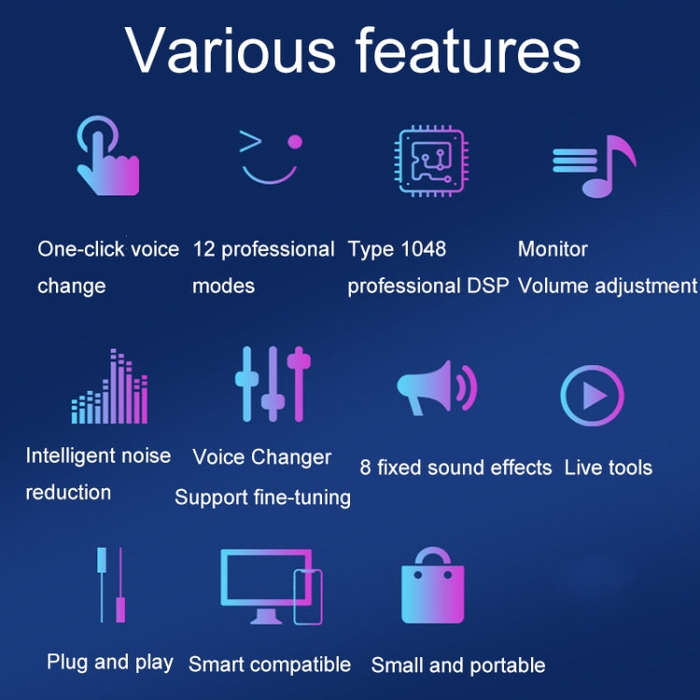 Various features

One-click voice change

12 professional modes

Type 1048 professional DSP

Monitor Volume adjustment

Intelligent noise reduction

Voice Changer Support fine-tuning

8 fixed sound effects

Live tools

Plug and play

Smart compatible

Small and portable